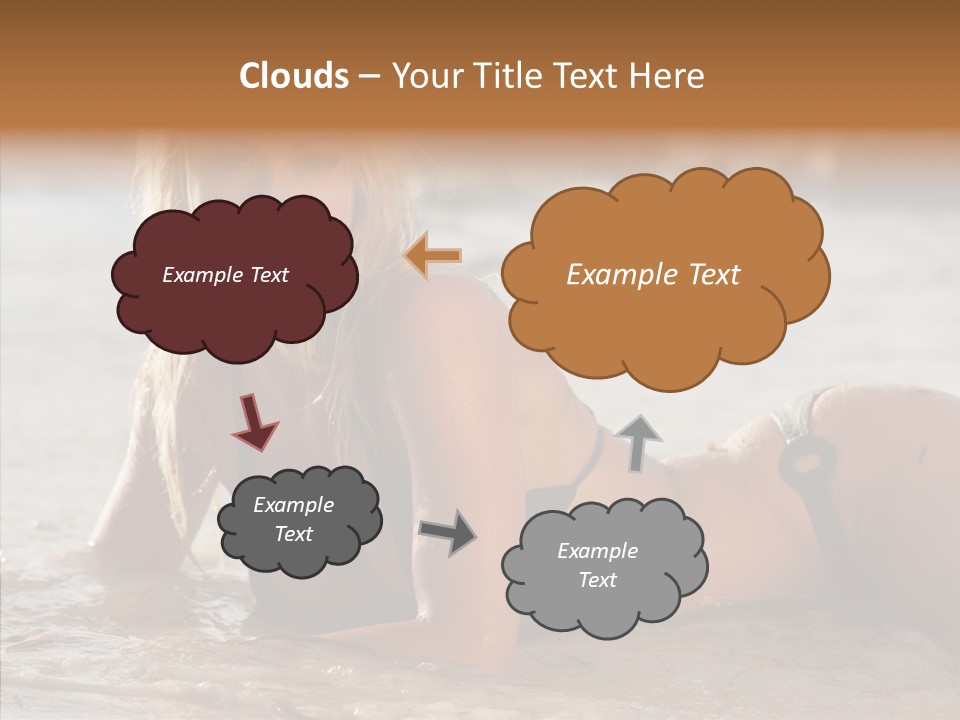 Clouds – Your Title Text Here

Example Text

Example Text

Example Text

Example Text